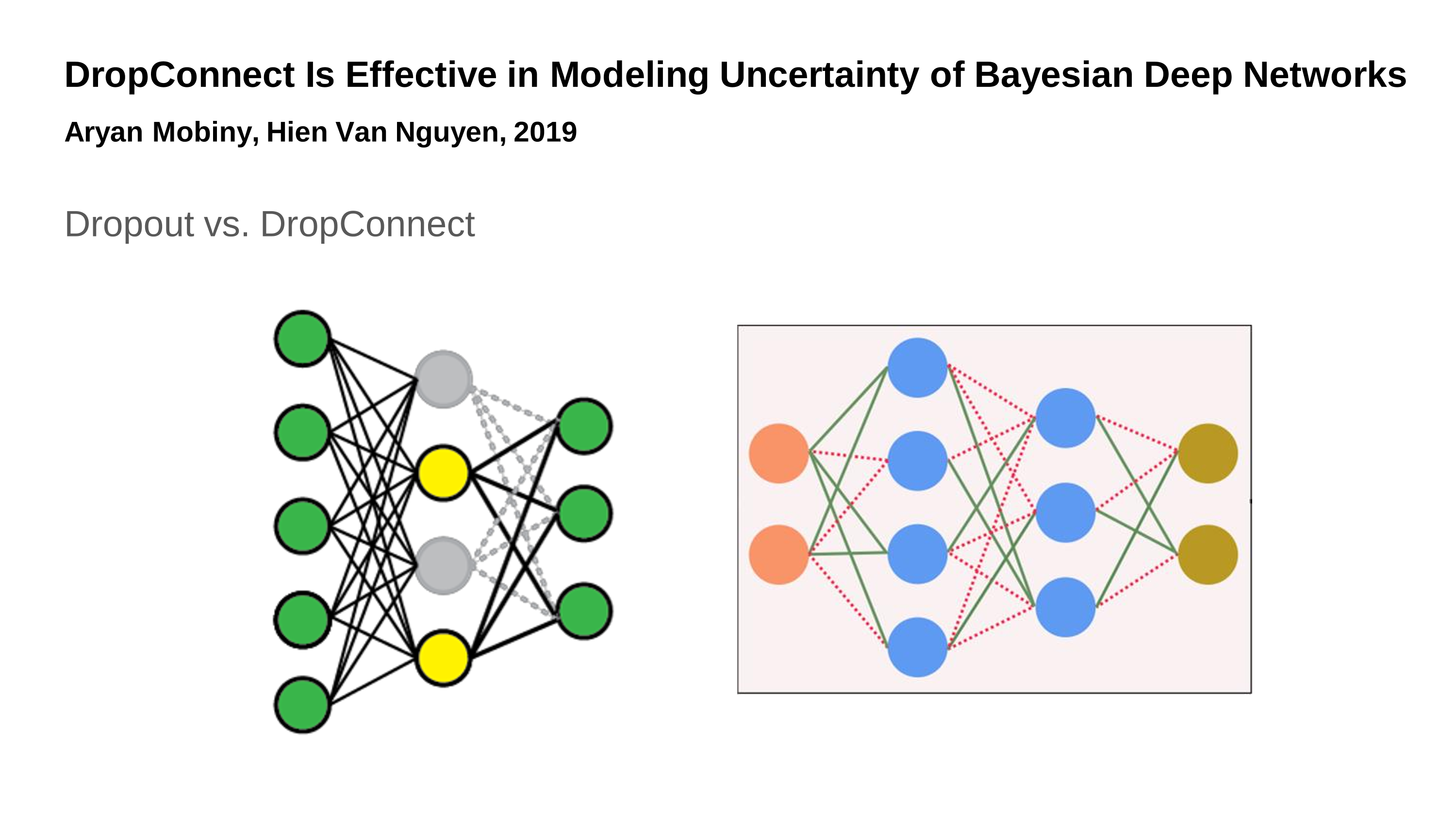 DropConnect Is Effective in Modeling Uncertainty of Bayesian Deep Networks

Aryan Mobiny, Hien Van Nguyen, 2019

Dropout vs. DropConnect